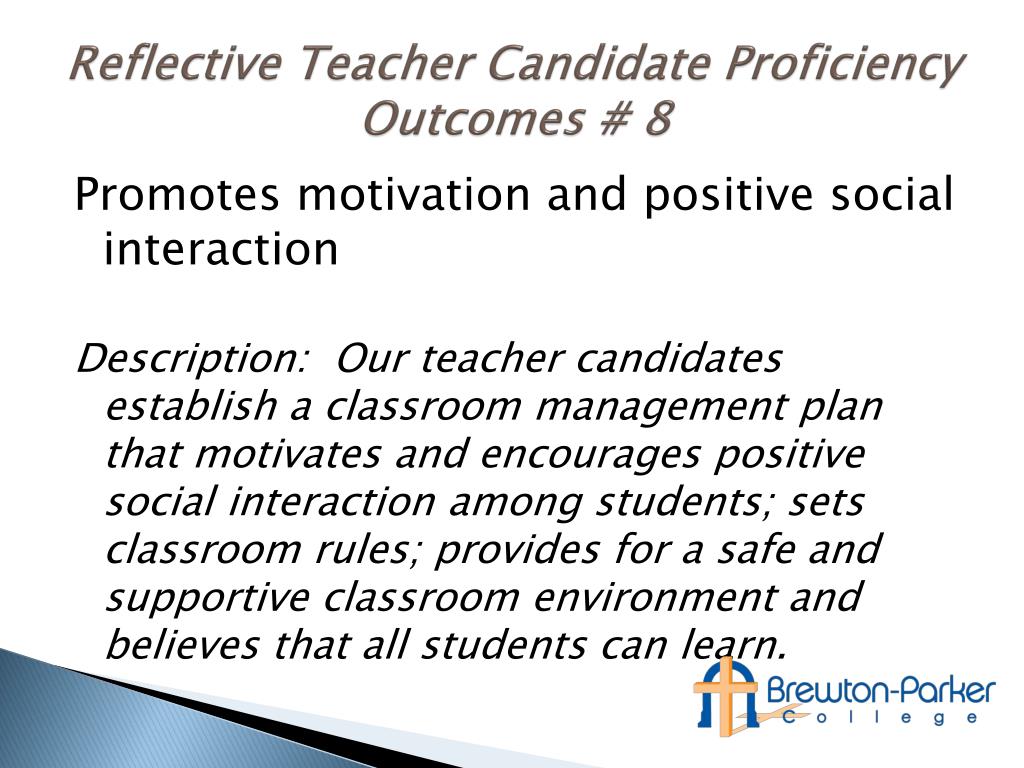 Reflective Teacher Candidate Proficiency Outcomes # 8

Promotes motivation and positive social interaction

Description: Our teacher candidates establish a classroom management plan that motivates and encourages positive social interaction among students; sets classroom rules; provides for a safe and supportive classroom environment and believes that all students can learn.

Brewton-Parker College